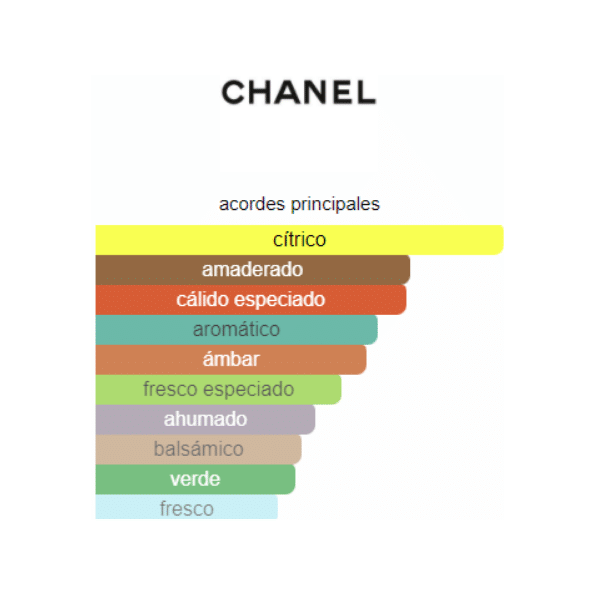 CHANEL

acordes principales

cítrico

amaderado

cálido especiado

aromático

ámbar

fresco especiado

ahumado

balsámico

verde

fresco